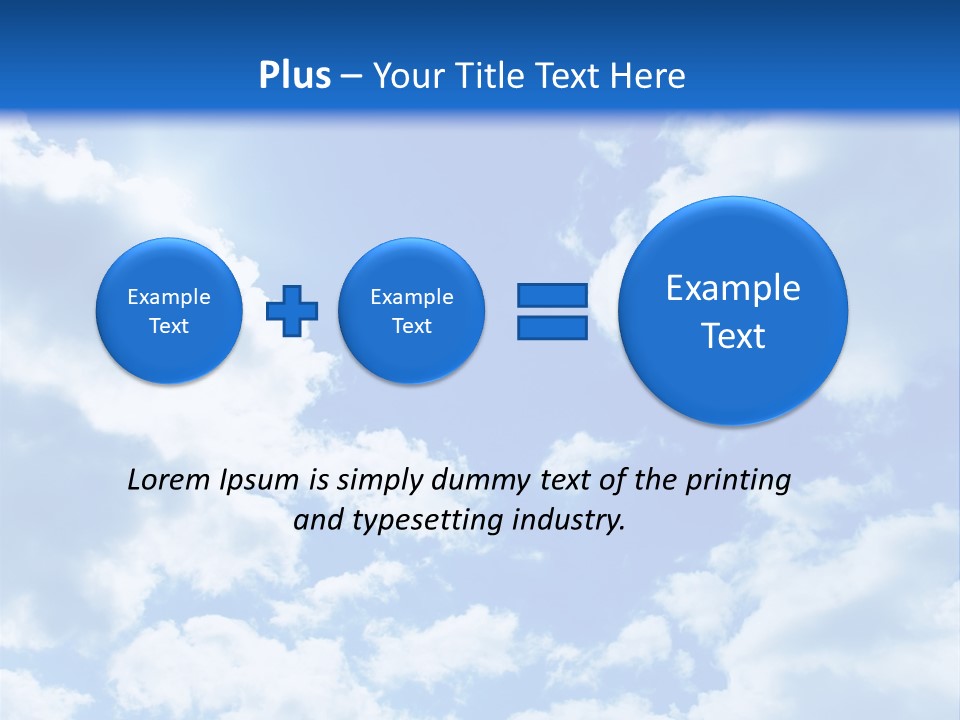 Plus – Your Title Text Here

Example Text

Example Text

Example Text

Lorem Ipsum is simply dummy text of the printing and typesetting industry.